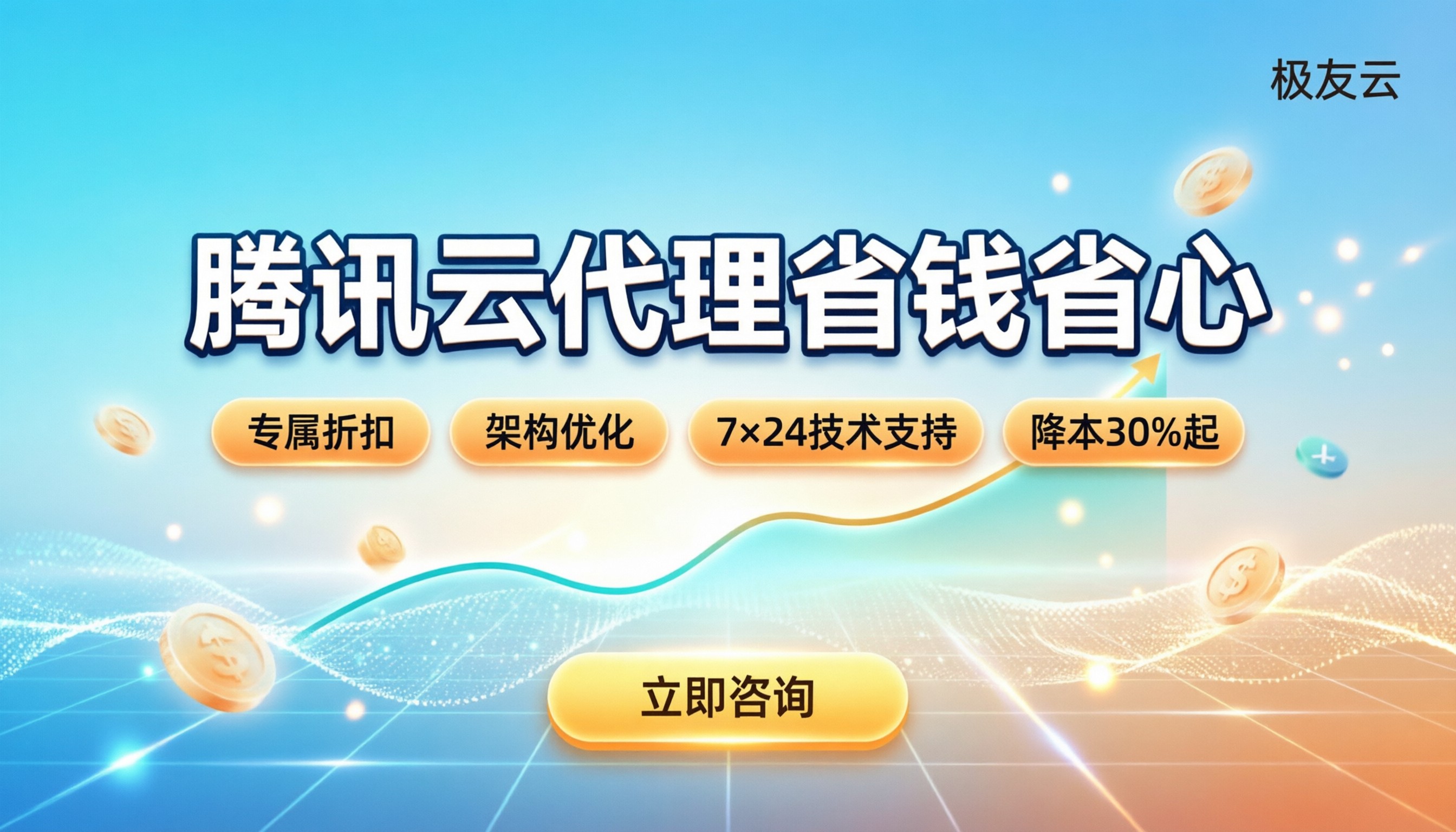 极友云

腾讯云代理省钱省心

专属折扣

架构优化

7×24技术支持

降本30%起

立即咨询